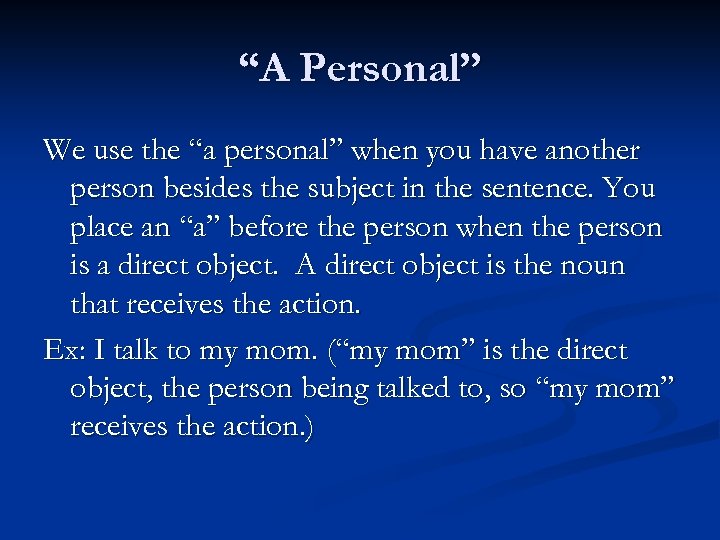 “A Personal”

We use the “a personal” when you have another person besides the subject in the sentence. You place an “a” before the person when the person is a direct object.  A direct object is the noun that receives the action.

Ex: I talk to my mom. (“my mom” is the direct object, the person being talked to, so “my mom” receives the action.)